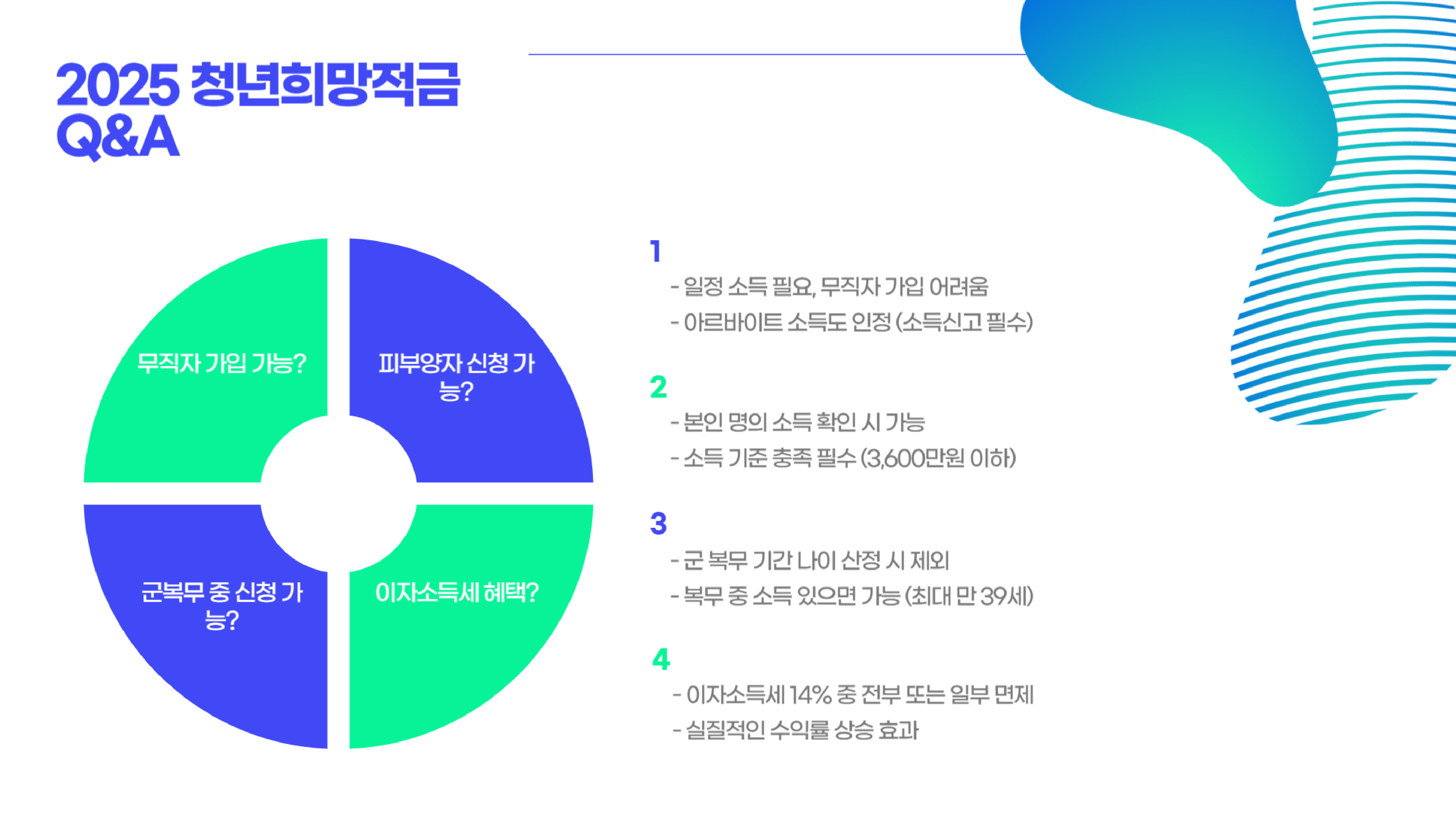 2025 청년희망적금
Q&A

무직자 가입 가능?

피부양자 신청 가능?

군복무 중 신청 가능?

이자소득세 혜택?

1
- 일정 소득 필요, 무직자 가입 어려움
- 아르바이트 소득도 인정 (소득신고 필수)

2
- 본인 명의 소득 확인 시 가능
- 소득 기준 충족 필수 (3,600만원 이하)

3
- 군 복무 기간 나이 산정 시 제외
- 복무 중 소득 있으면 가능 (최대 만 39세)

4
- 이자소득세 14% 중 전부 또는 일부 면제
- 실질적인 수익률 상승 효과